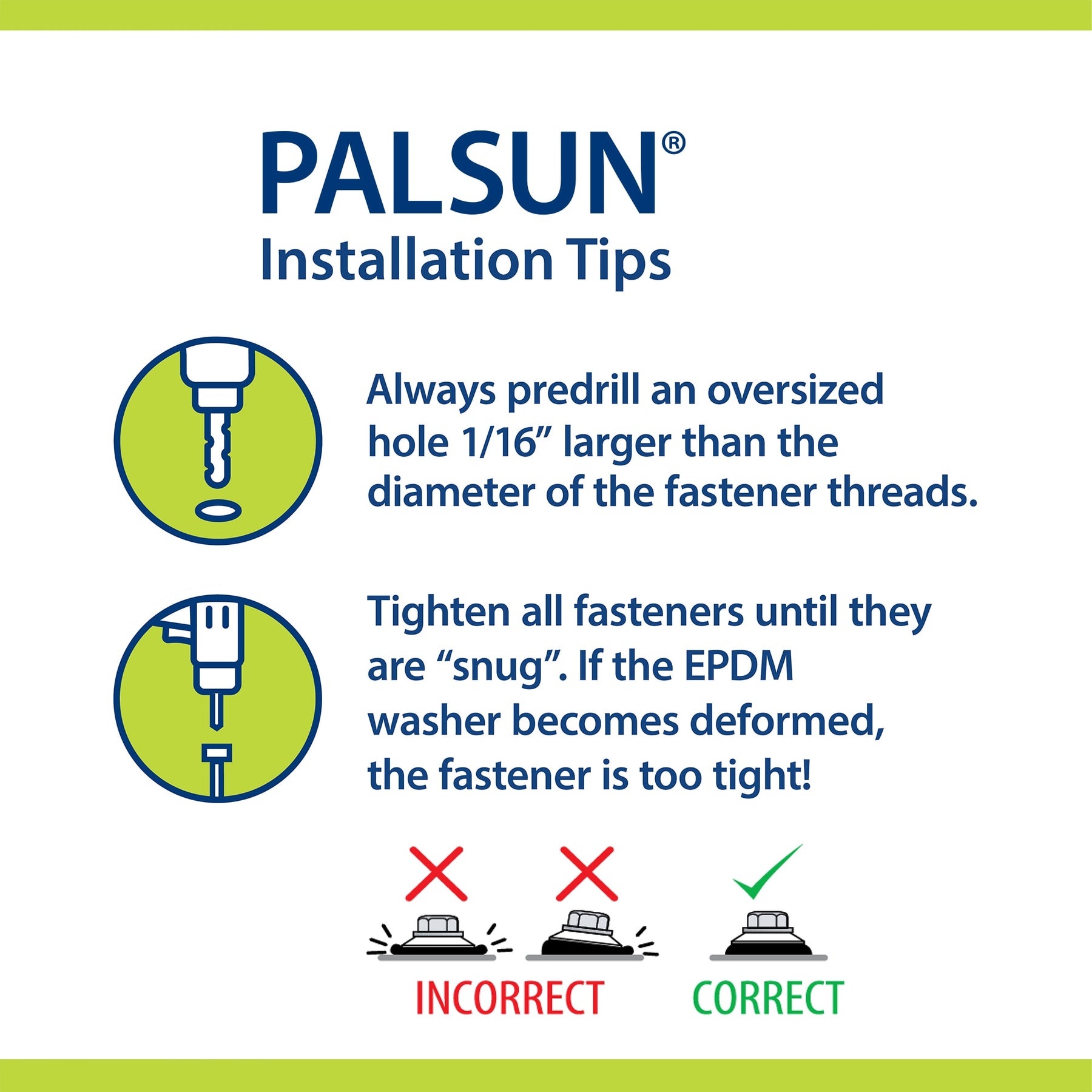 PALSUN®
Installation Tips

Always predrill an oversized hole 1/16” larger than the diameter of the fastener threads.

Tighten all fasteners until they are “snug”. If the EPDM washer becomes deformed, the fastener is too tight!

INCORRECT

CORRECT